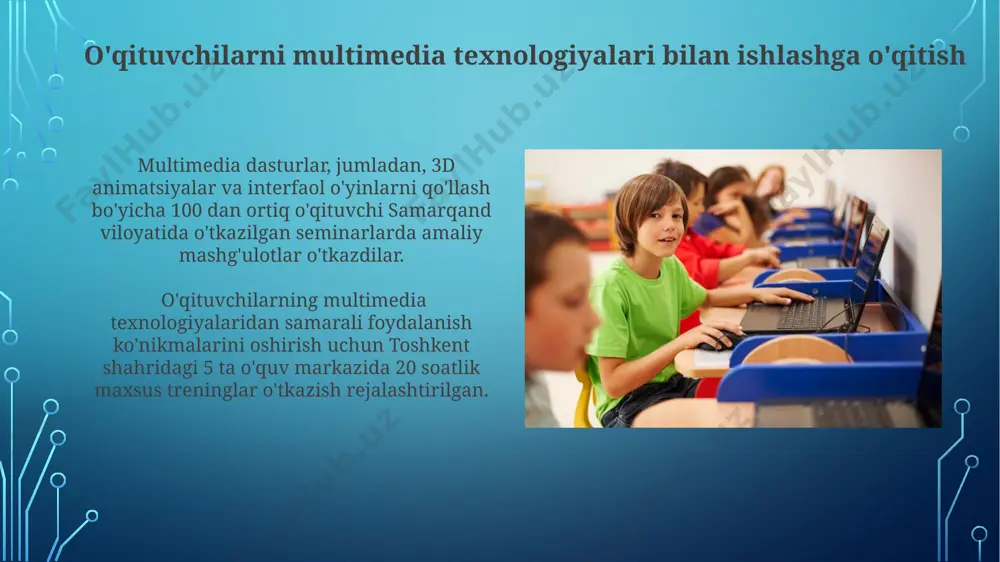 O'qituvchilarni multimedia texnologiyalari bilan ishlashga o'qitish

Multimedia dasturlar, jumladan, 3D animatsiyalar va interfaol o'yinlarni qo'llash bo'yicha 100 dan ortiq o'qituvchi Samarqand viloyatida o'tkazilgan seminarlarda amaliy mashg'ulotlar o'tkazdilar.

O'qituvchilarning multimedia texnologiyalaridan samarali foydalanish ko'nikmalarini oshirish uchun Toshkent shahridagi 5 ta o'quv markazida 20 soatlik maxsus treninglar o'tkazish rejalashtirilgan.

FaylHub.uz FaylHub.uz FaylHub.uz FaylHub.uz